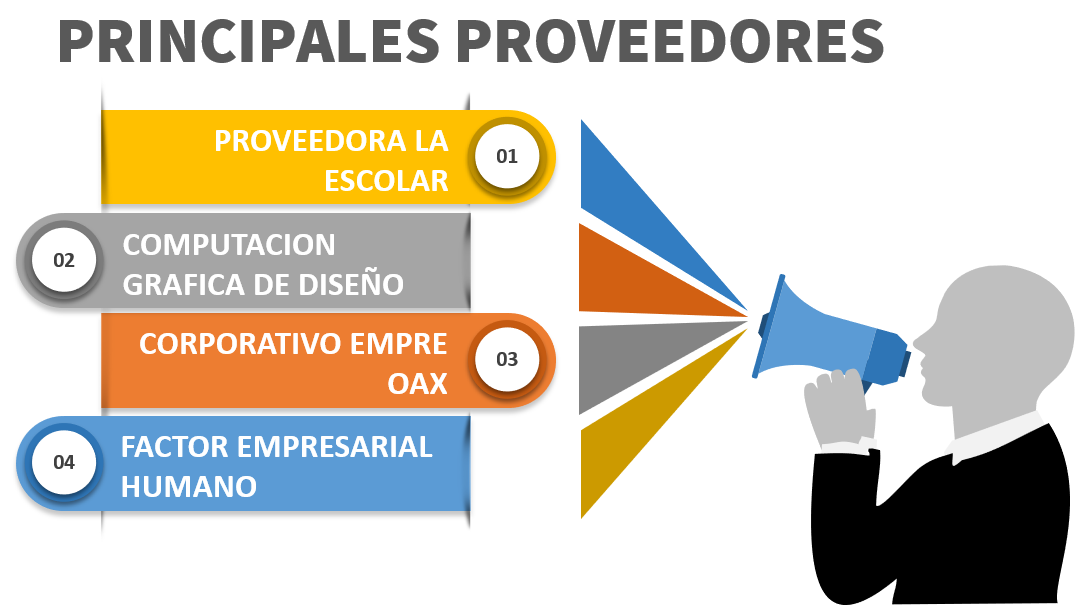 PRINCIPALES PROVEEDORES

PROVEEDORA LA ESCOLAR

01

02

COMPUTACION GRAFICA DE DISEÑO

CORPORATIVO EMPRE OAX

03

04

FACTOR EMPRESARIAL HUMANO